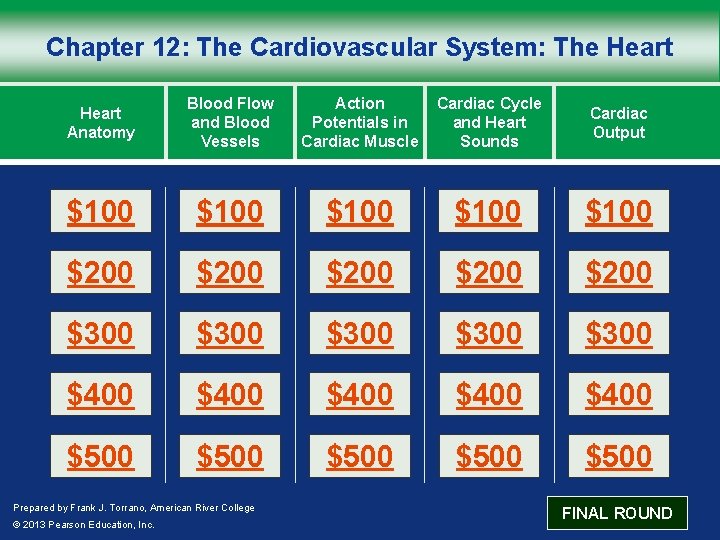 Chapter 12: The Cardiovascular System: The Heart

| Heart Anatomy | Blood Flow and Blood Vessels | Action Potentials in Cardiac Muscle | Cardiac Cycle and Heart Sounds | Cardiac Output |
|---|---|---|---|---|
| \$100 | \$100 | \$100 | \$100 | \$100 |
| \$200 | \$200 | \$200 | \$200 | \$200 |
| \$300 | \$300 | \$300 | \$300 | \$300 |
| \$400 | \$400 | \$400 | \$400 | \$400 |
| \$500 | \$500 | \$500 | \$500 | \$500 |

Prepared by Frank J. Torrano, American River College
© 2013 Pearson Education, Inc.

FINAL ROUND